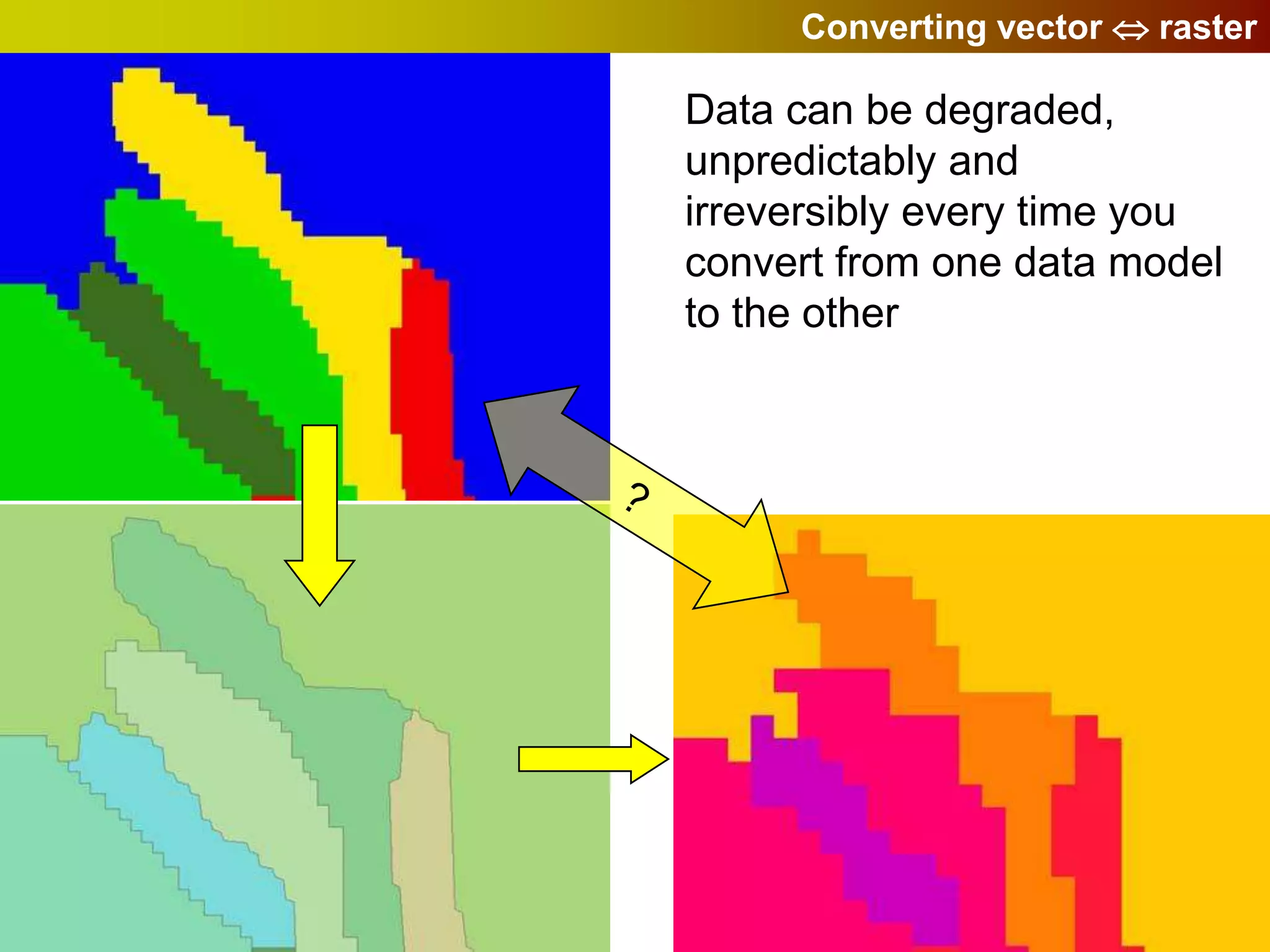 Converting vector ⇔ raster

Data can be degraded, unpredictably and irreversibly every time you convert from one data model to the other

?